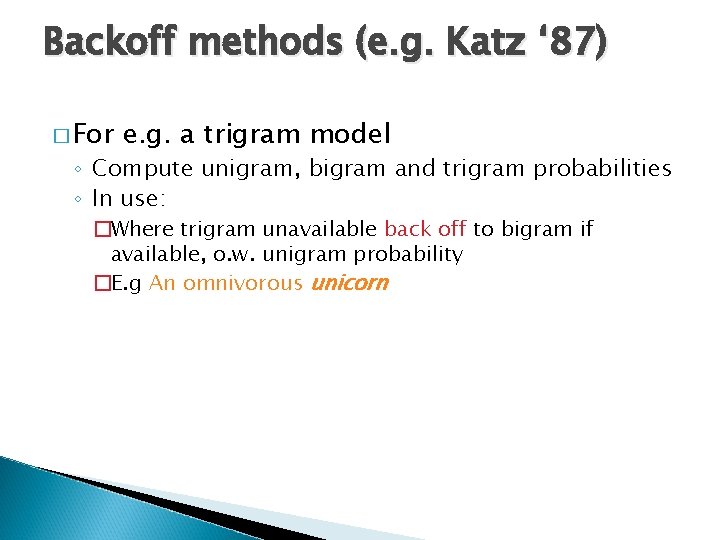 Backoff methods (e.g. Katz '87)

□ For e.g. a trigram model

◦ Compute unigram, bigram and trigram probabilities

◦ In use:

□ Where trigram unavailable back off to bigram if available, o.w. unigram probability

□ E.g An omnivorous unicorn